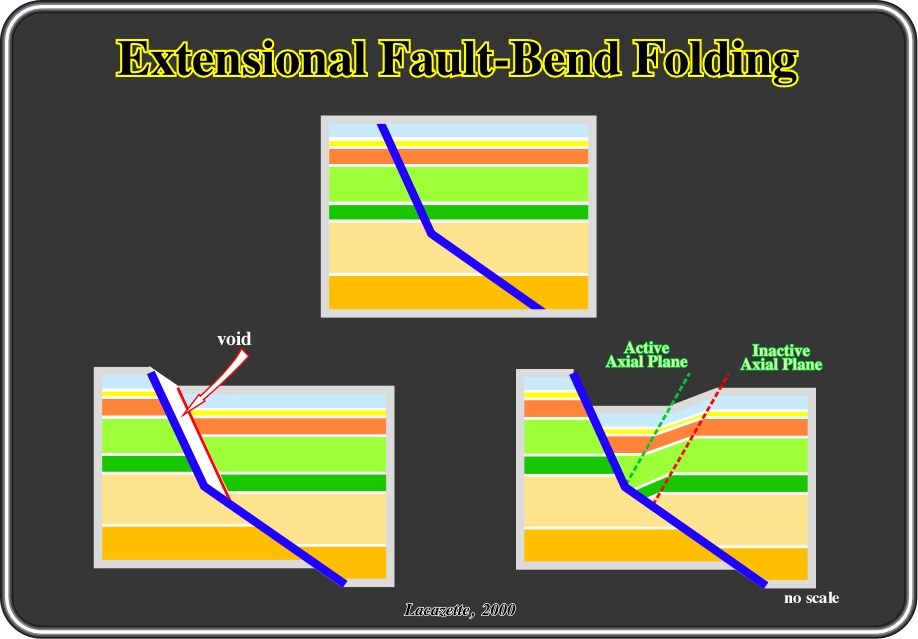 Extensional Fault-Bend Folding

void

Active Axial Plane

Inactive Axial Plane

no scale

Lacazette, 2000